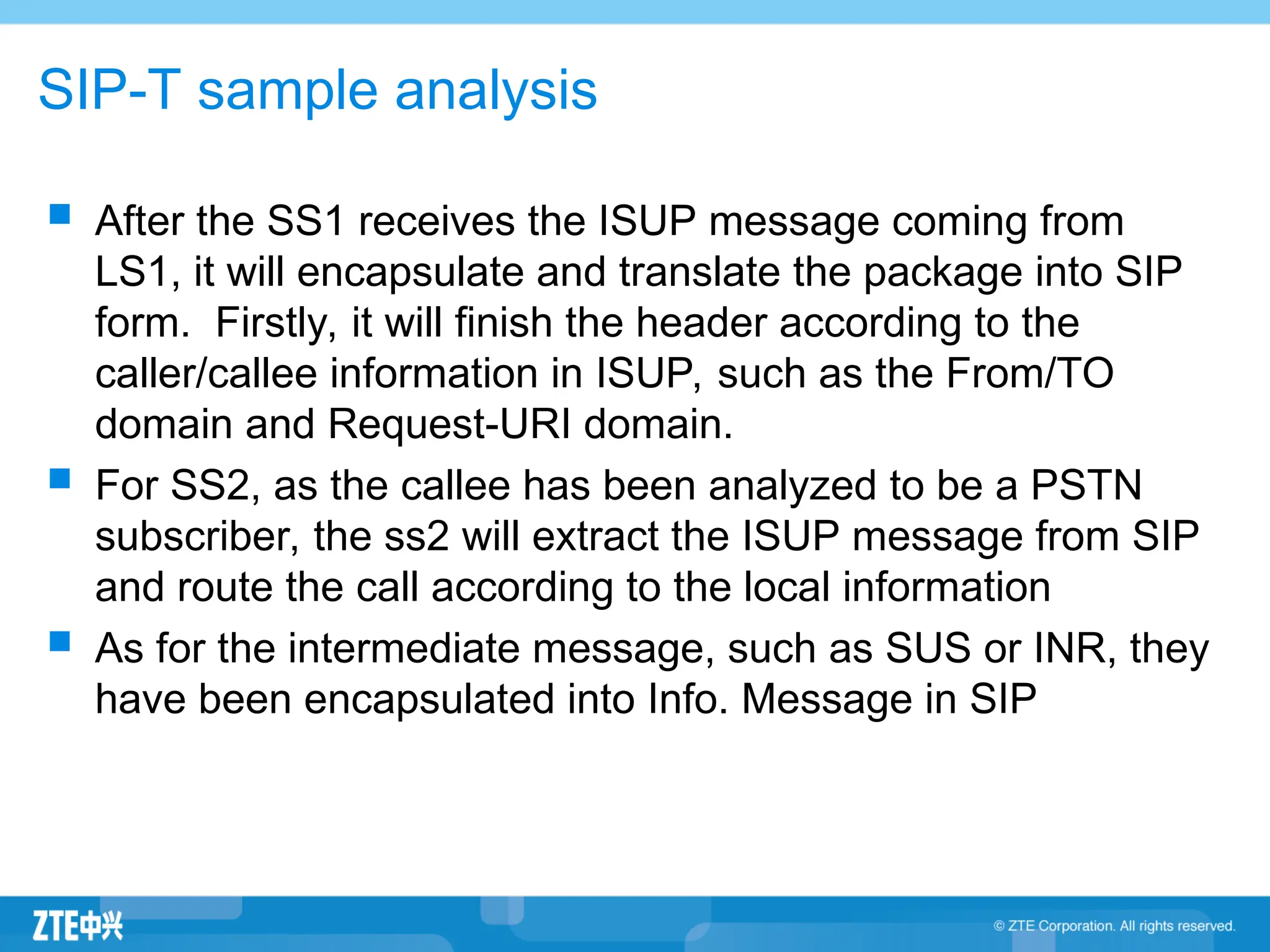 SIP-T sample analysis

After the SS1 receives the ISUP message coming from LS1, it will encapsulate and translate the package into SIP form.  Firstly, it will finish the header according to the caller/callee information in ISUP, such as the From/TO domain and Request-URI domain.

For SS2, as the callee has been analyzed to be a PSTN subscriber, the ss2 will extract the ISUP message from SIP and route the call according to the local information

As for the intermediate message, such as SUS or INR, they have been encapsulated into Info. Message in SIP

ZTE中兴

© ZTE Corporation. All rights reserved.